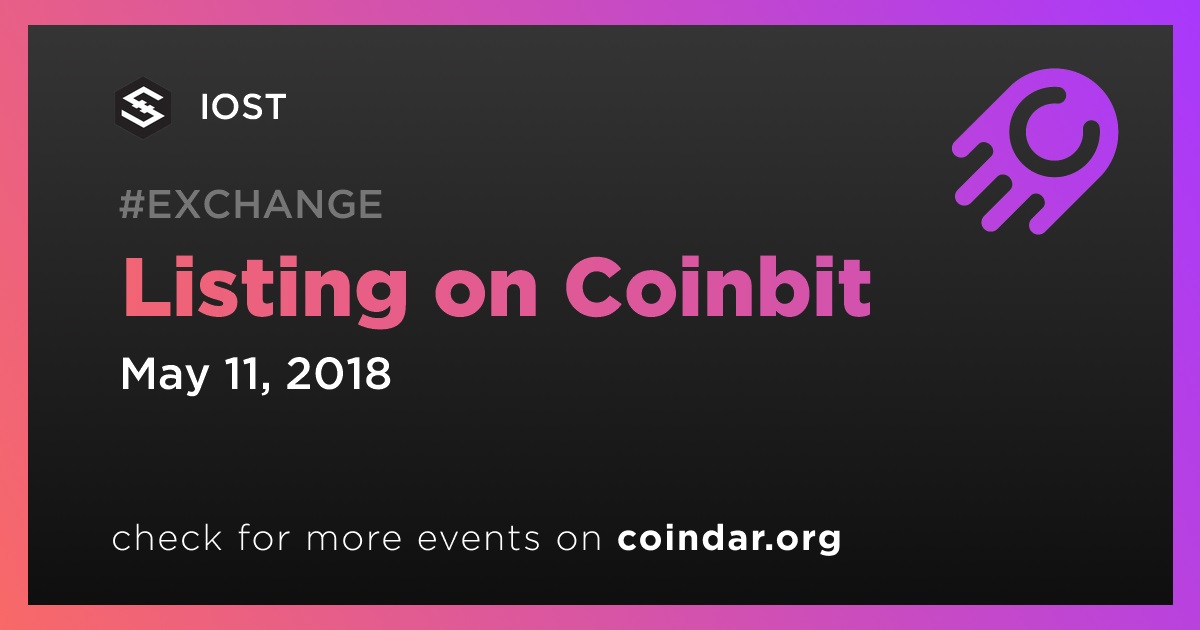 IOST

#EXCHANGE

Listing on Coinbit

May 11, 2018

check for more events on coindar.org